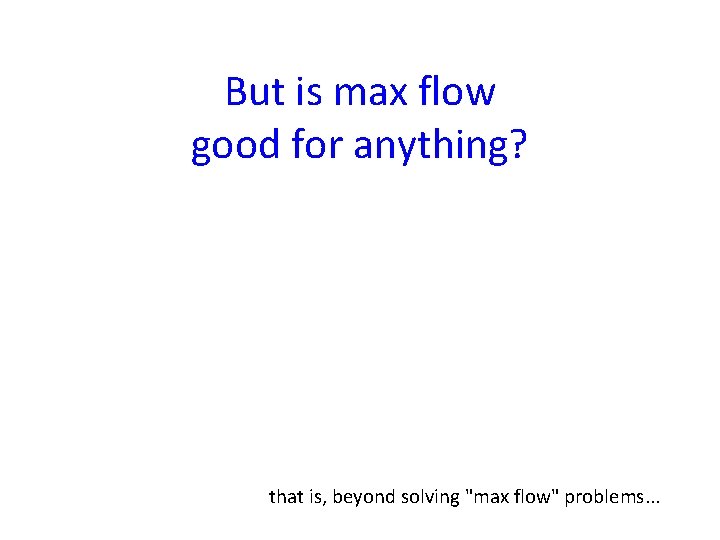 But is max flow good for anything?

that is, beyond solving "max flow" problems...